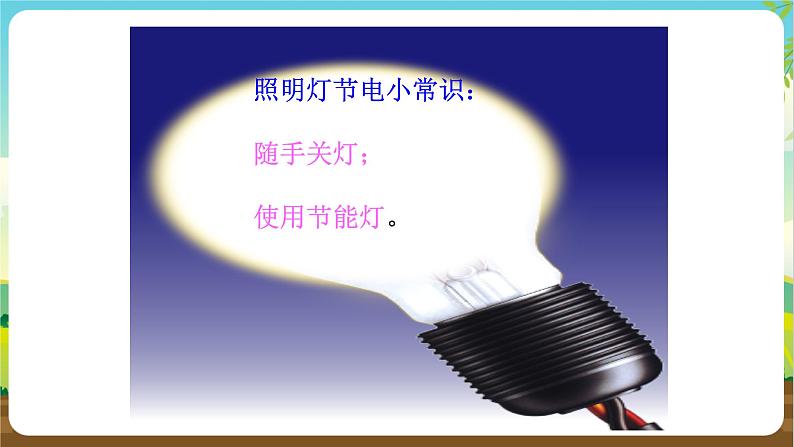 照明灯节电小常识：

随手关灯；

使用节能灯。